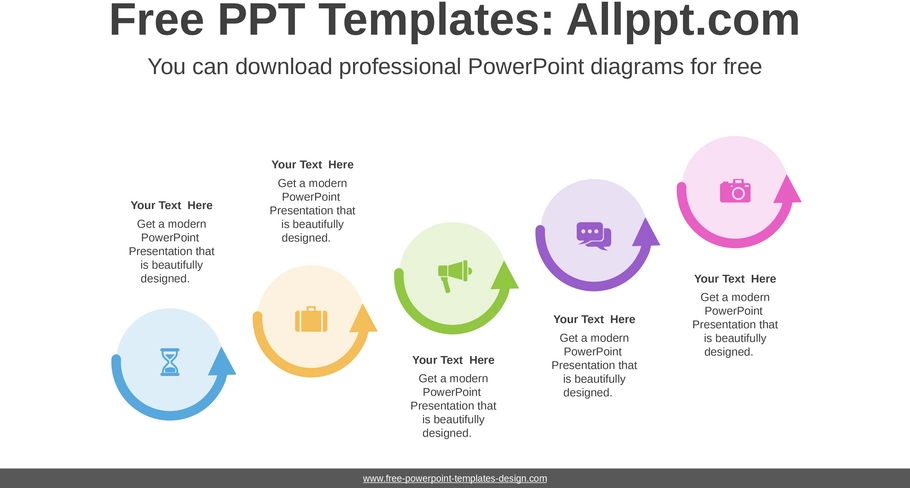 Free PPT Templates: Allppt.com

You can download professional PowerPoint diagrams for free

Your Text Here
Get a modern PowerPoint Presentation that is beautifully designed.

Your Text Here
Get a modern PowerPoint Presentation that is beautifully designed.

Your Text Here
Get a modern PowerPoint Presentation that is beautifully designed.

Your Text Here
Get a modern PowerPoint Presentation that is beautifully designed.

Your Text Here
Get a modern PowerPoint Presentation that is beautifully designed.

www.free-powerpoint-templates-design.com